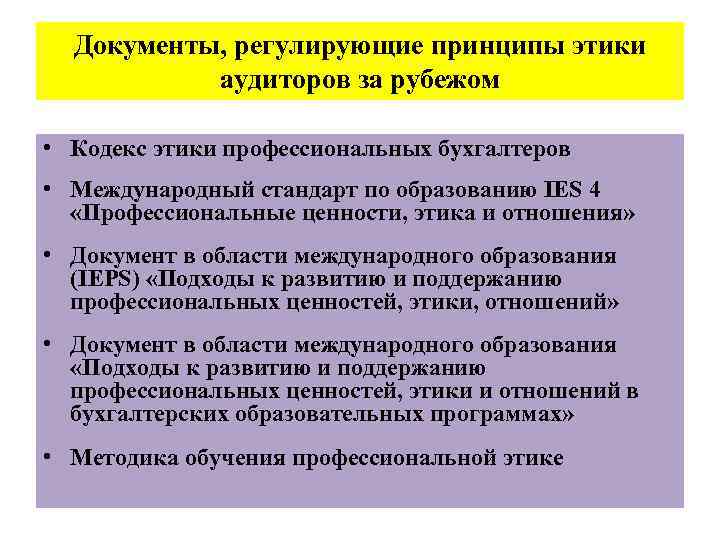 Документы, регулирующие принципы этики аудиторов за рубежом

• Кодекс этики профессиональных бухгалтеров

• Международный стандарт по образованию IES 4 «Профессиональные ценности, этика и отношения»

• Документ в области международного образования (IEPS) «Подходы к развитию и поддержанию профессиональных ценностей, этики, отношений»

• Документ в области международного образования «Подходы к развитию и поддержанию профессиональных ценностей, этики и отношений в бухгалтерских образовательных программах»

• Методика обучения профессиональной этике